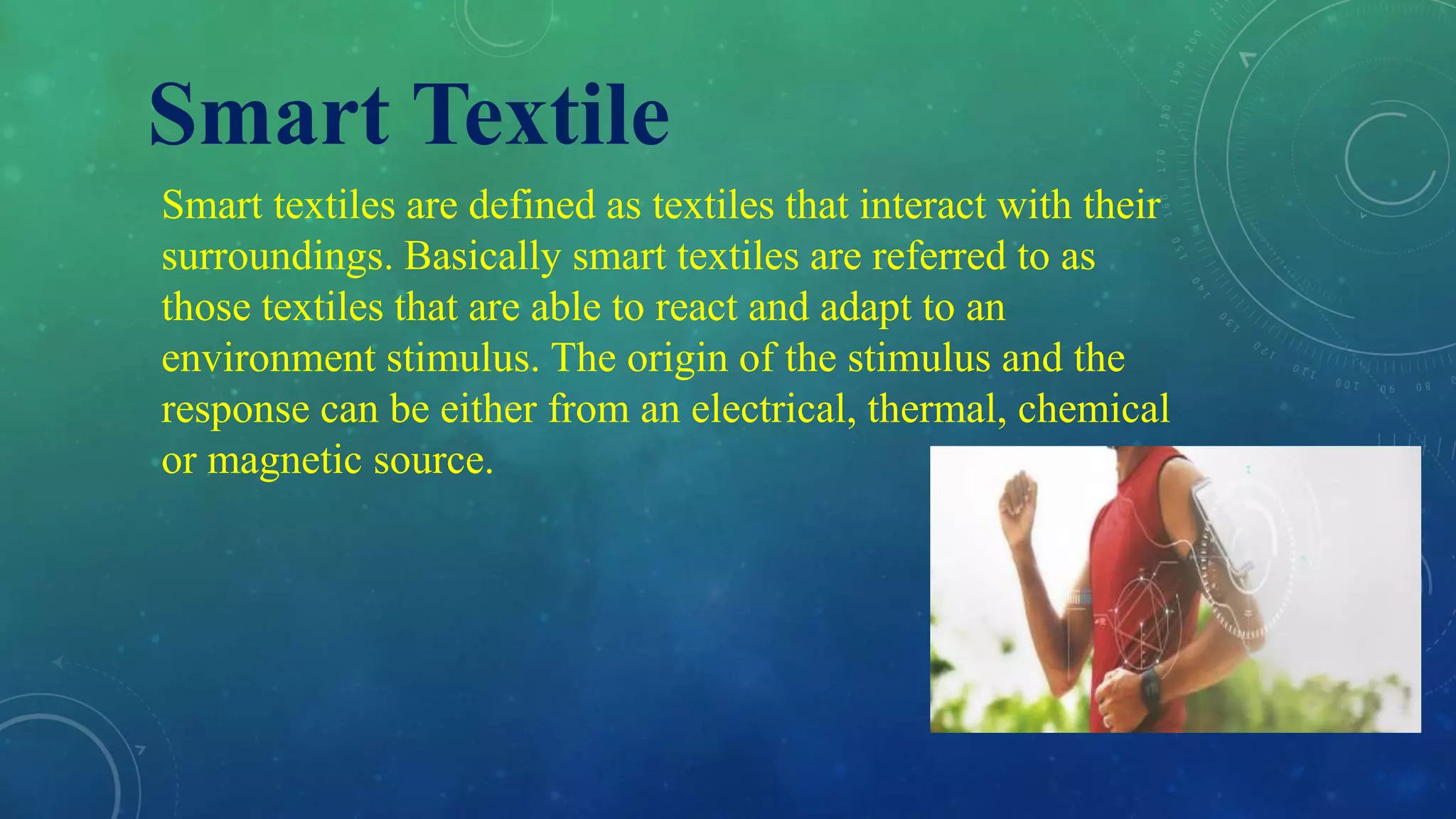 Smart Textile

Smart textiles are defined as textiles that interact with their surroundings. Basically smart textiles are referred to as those textiles that are able to react and adapt to an environment stimulus. The origin of the stimulus and the response can be either from an electrical, thermal, chemical or magnetic source.